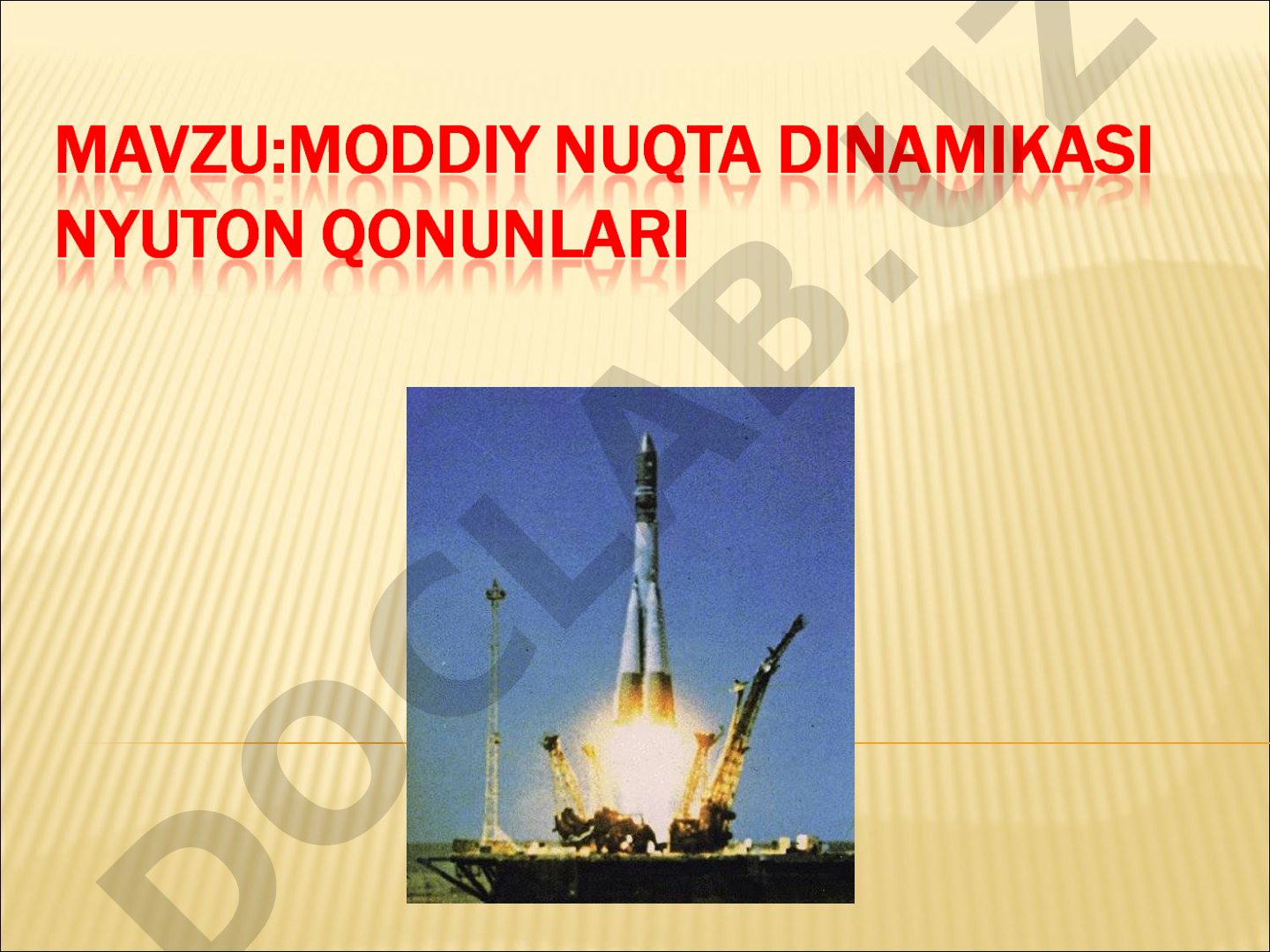 MAVZU:MODDIY NUQTA DINAMIKASI NYUTON QONUNLARI

DOCLAB.UZ